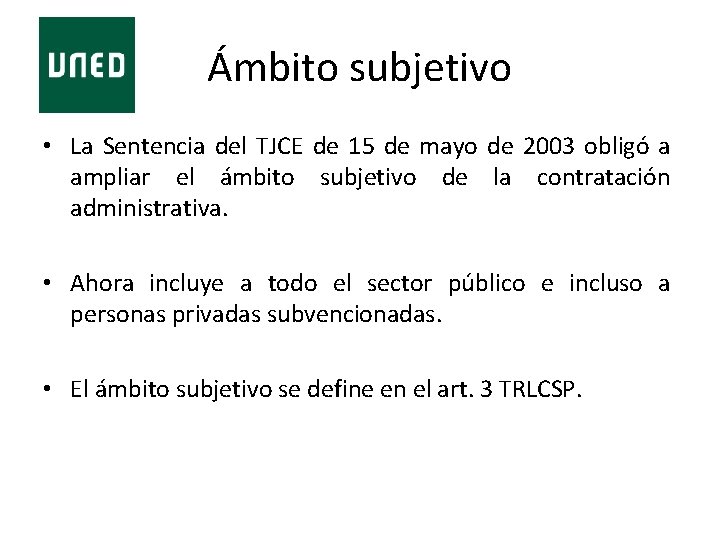 UNED

Ámbito subjetivo

• La Sentencia del TJCE de 15 de mayo de 2003 obligó a ampliar el ámbito subjetivo de la contratación administrativa.

• Ahora incluye a todo el sector público e incluso a personas privadas subvencionadas.

• El ámbito subjetivo se define en el art. 3 TRLCSP.